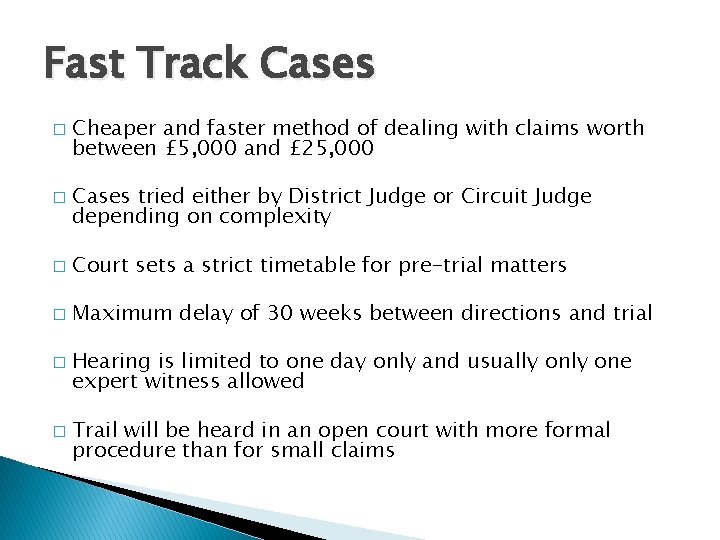 Fast Track Cases

□ Cheaper and faster method of dealing with claims worth between £5,000 and £25,000

□ Cases tried either by District Judge or Circuit Judge depending on complexity

□ Court sets a strict timetable for pre-trial matters

□ Maximum delay of 30 weeks between directions and trial

□ Hearing is limited to one day only and usually only one expert witness allowed

□ Trail will be heard in an open court with more formal procedure than for small claims